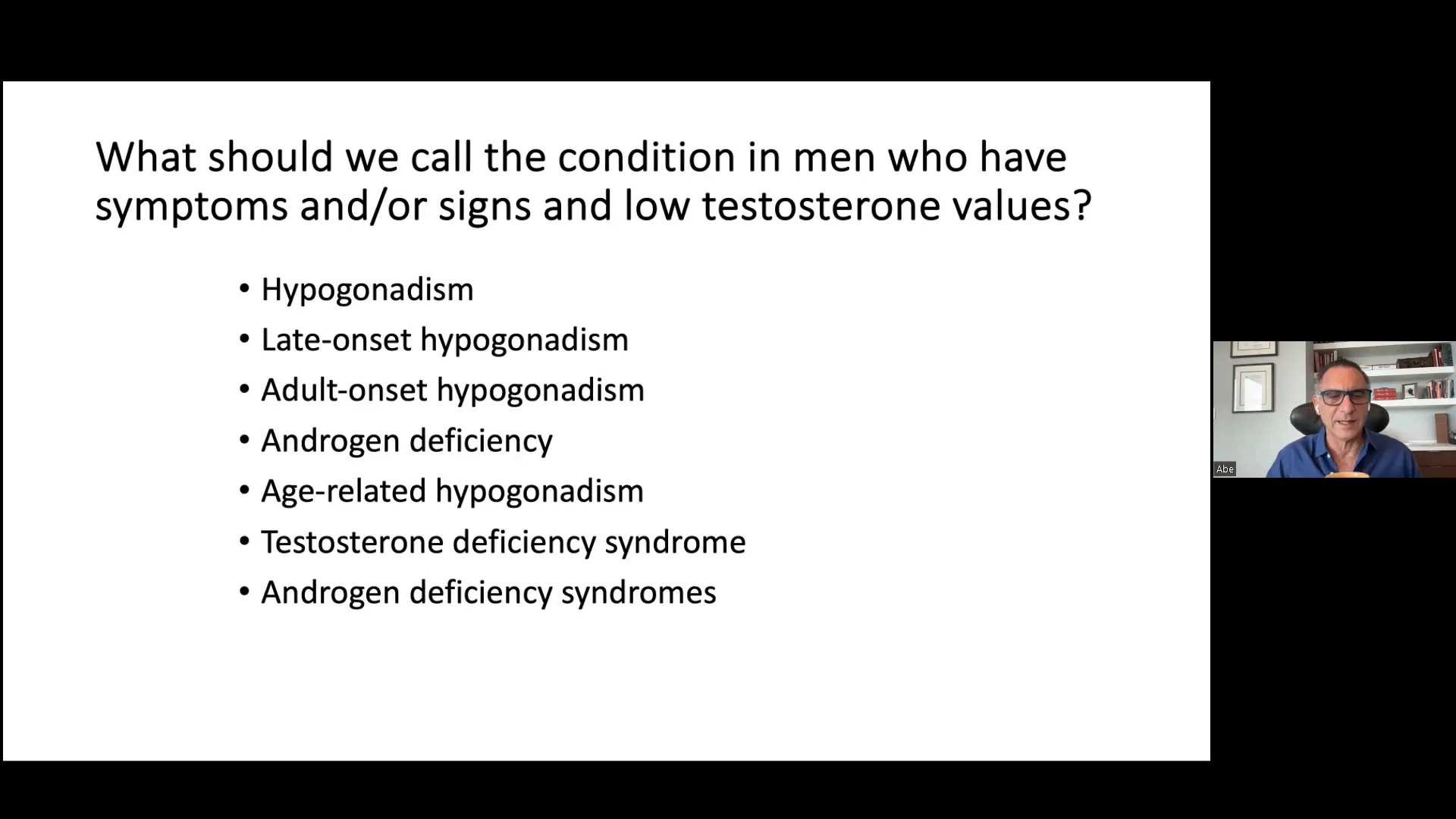 What should we call the condition in men who have symptoms and/or signs and low testosterone values?

• Hypogonadism
• Late-onset hypogonadism
• Adult-onset hypogonadism
• Androgen deficiency
• Age-related hypogonadism
• Testosterone deficiency syndrome
• Androgen deficiency syndromes

Abe